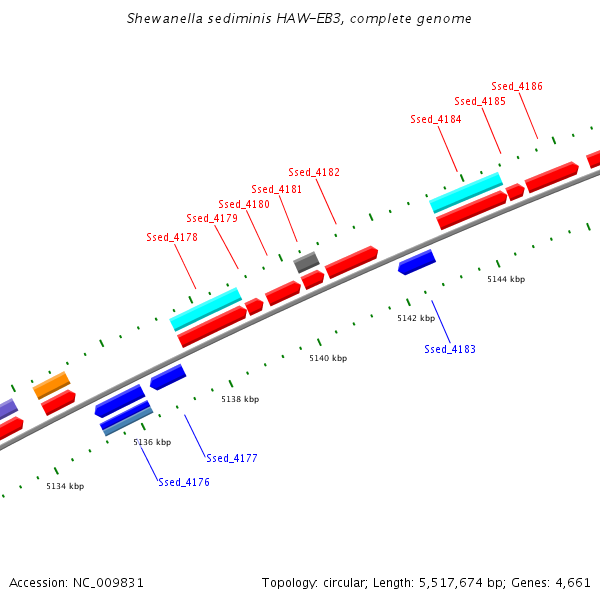 Shewanella sediminis HAW-EB3, complete genome

Ssed_4186
Ssed_4185
Ssed_4184
Ssed_4182
Ssed_4181
Ssed_4180
Ssed_4179
Ssed_4178

5144 kbp
5142 kbp
Ssed_4183
5140 kbp
5138 kbp
5136 kbp
Ssed_4177
Ssed_4176
5134 kbp

Accession: NC_009831

Topology: circular; Length: 5,517,674 bp; Genes: 4,661